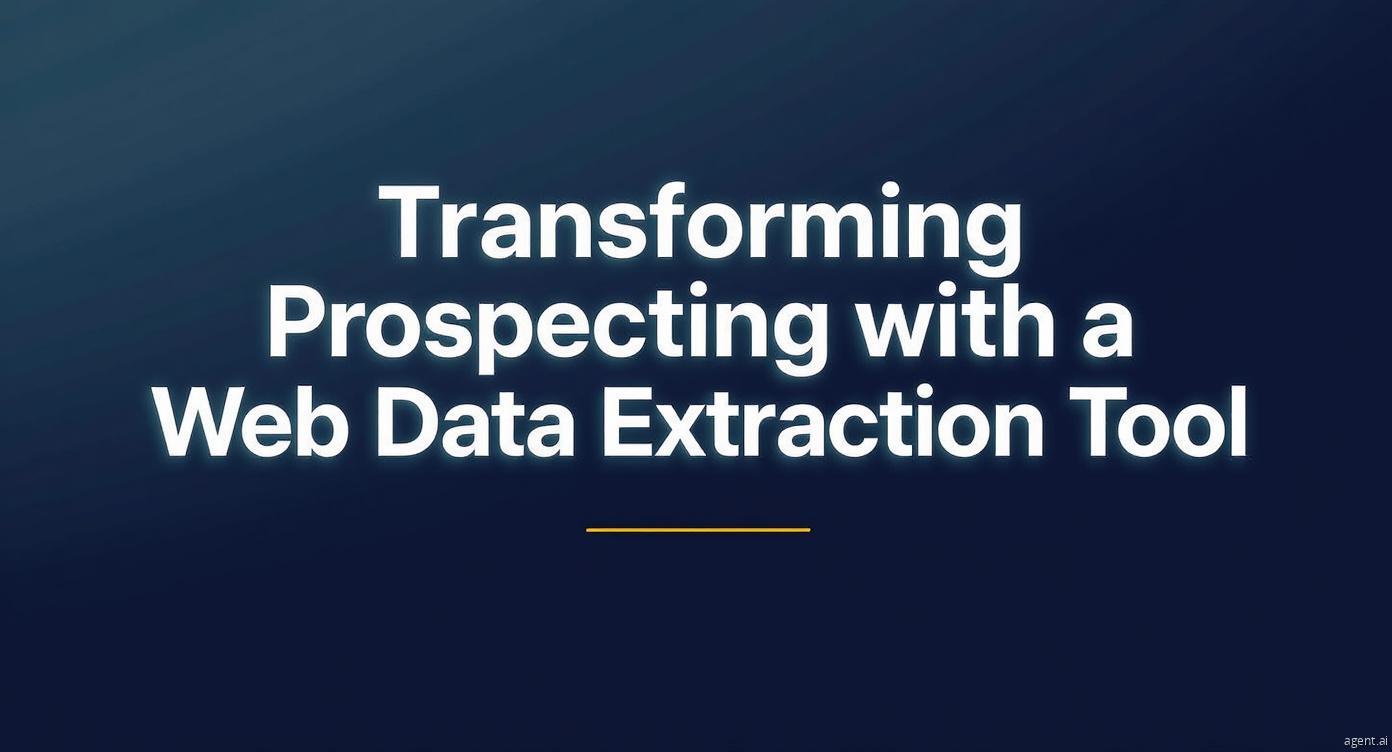 Transforming Prospecting with a Web Data Extraction Tool

agent.ai